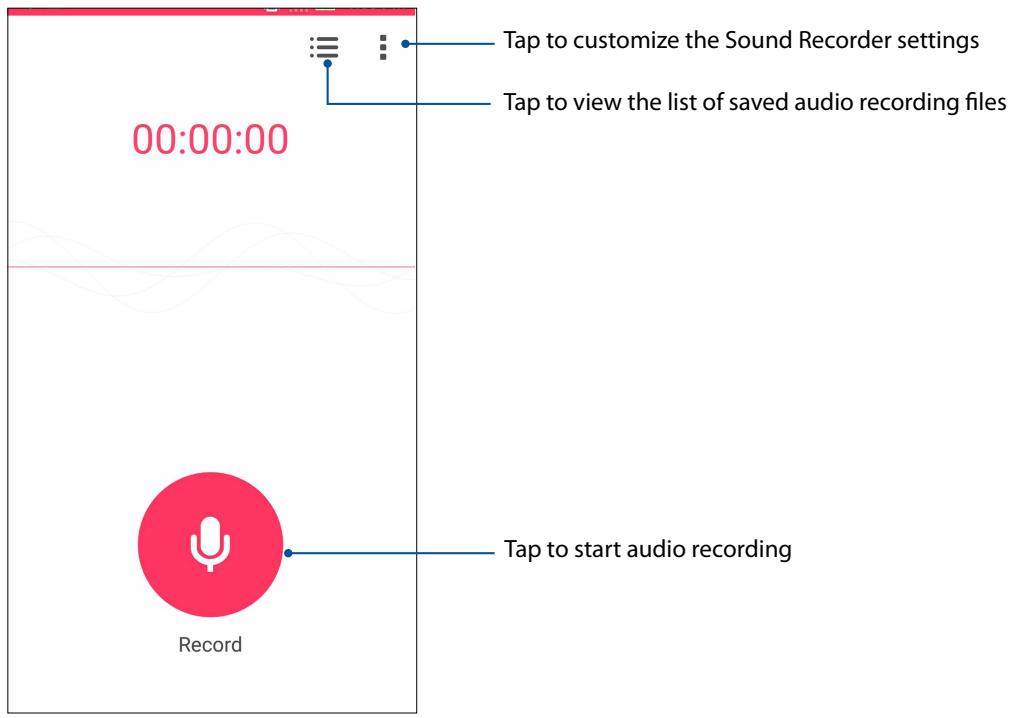 Tap to customize the Sound Recorder settings

Tap to view the list of saved audio recording files

00:00:00

Tap to start audio recording

Record